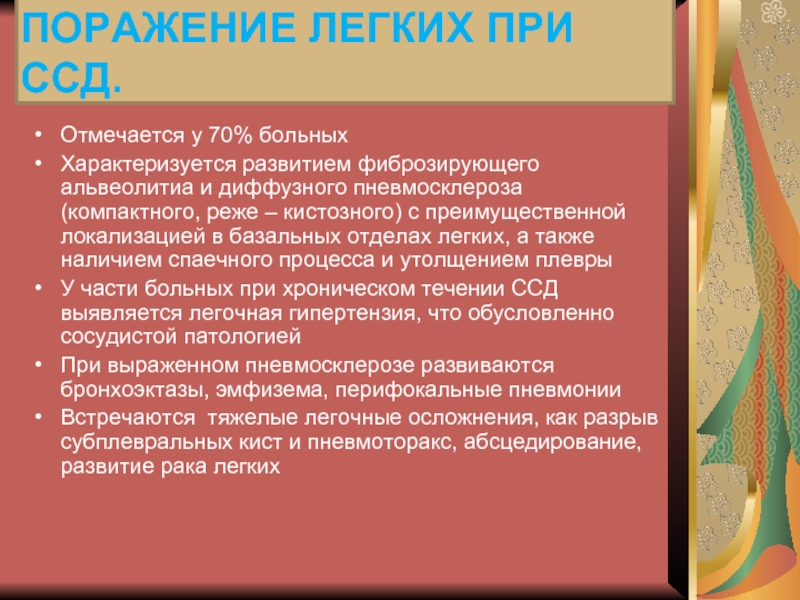 ПОРАЖЕНИЕ ЛЕГКИХ ПРИ ССД.

• Отмечается у 70% больных
• Характеризуется развитием фиброзирующего альвеолитиа и диффузного пневмосклероза (компактного, реже – кистозного) с преимущественной локализацией в базальных отделах легких, а также наличием спаечного процесса и утолщением плевры
• У части больных при хроническом течении ССД выявляется легочная гипертензия, что обусловленно сосудистой патологией
• При выраженном пневмосклерозе развиваются бронхоэктазы, эмфизема, перифокальные пневмонии
• Встречаются тяжелые легочные осложнения, как разрыв субплевральных кист и пневмоторакс, абсцедирование, развитие рака легких